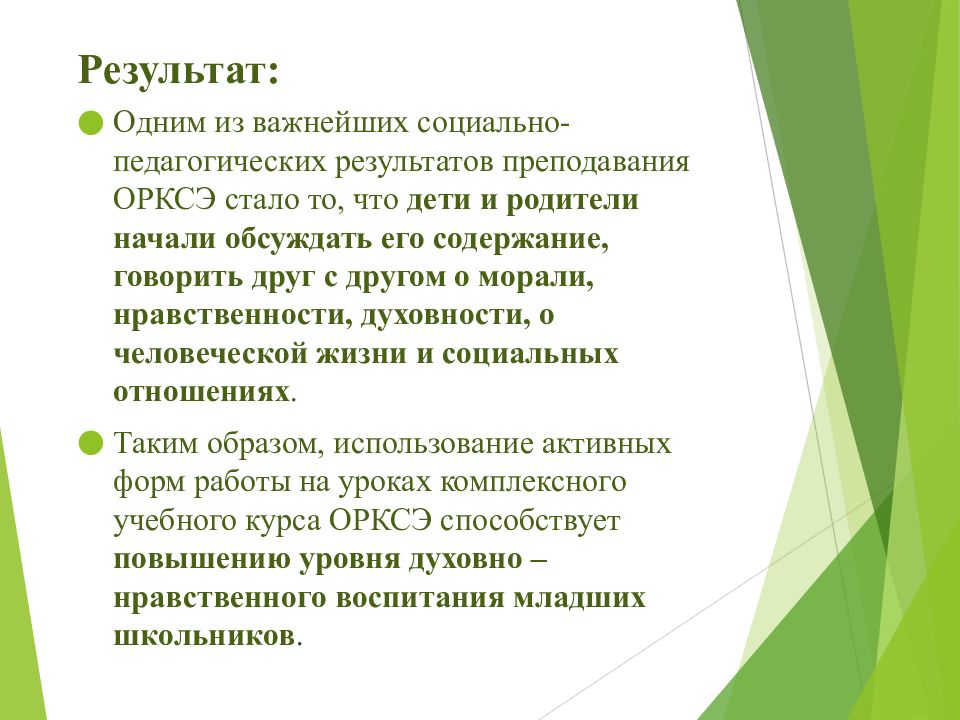 Результат:

Одним из важнейших социально-педагогических результатов преподавания ОРКСЭ стало то, что дети и родители начали обсуждать его содержание, говорить друг с другом о морали, нравственности, духовности, о человеческой жизни и социальных отношениях.

Таким образом, использование активных форм работы на уроках комплексного учебного курса ОРКСЭ способствует повышению уровня духовно – нравственного воспитания младших школьников.